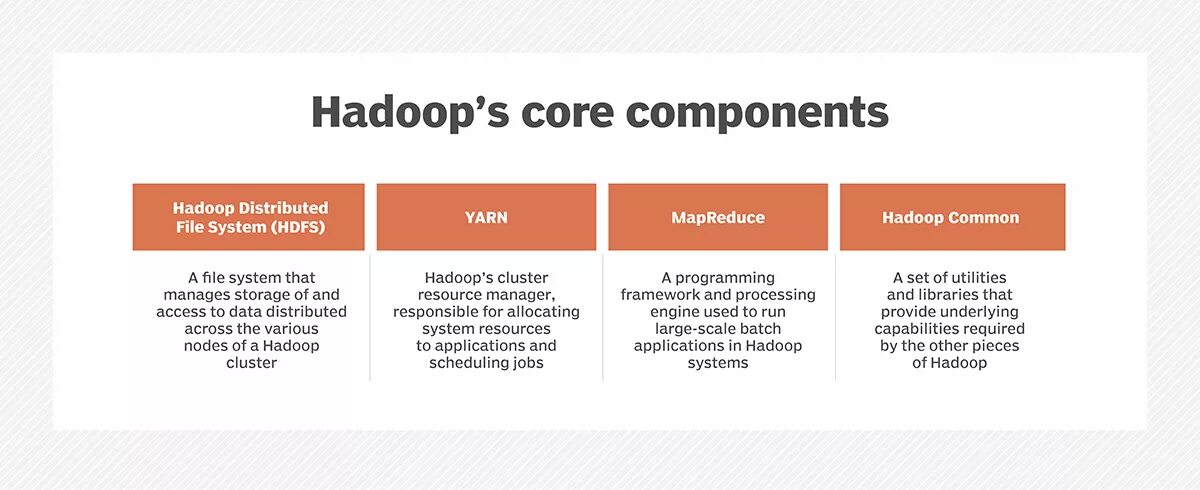 Hadoop's core components

| Hadoop Distributed File System (HDFS) | YARN | MapReduce | Hadoop Common |
|---|---|---|---|
| A file system that manages storage of and access to data distributed across the various nodes of a Hadoop cluster | Hadoop's cluster resource manager, responsible for allocating system resources to applications and scheduling jobs | A programming framework and processing engine used to run large-scale batch applications in Hadoop systems | A set of utilities and libraries that provide underlying capabilities required by the other pieces of Hadoop |